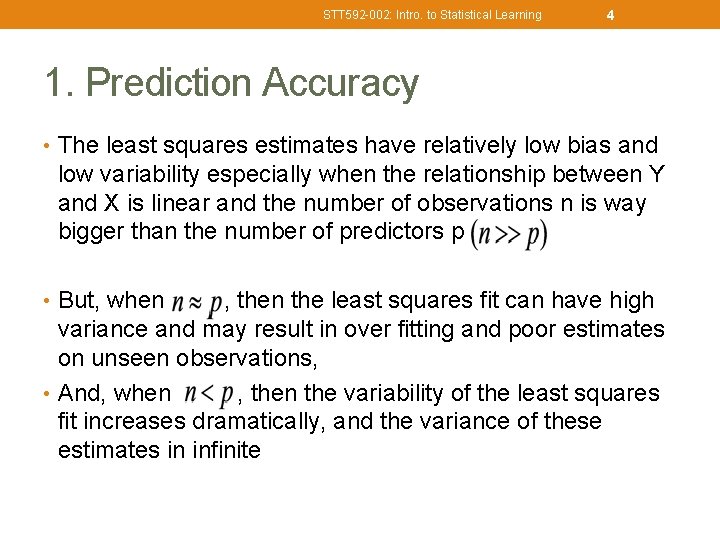 STT592-002: Intro. to Statistical Learning 4

1. Prediction Accuracy

• The least squares estimates have relatively low bias and low variability especially when the relationship between Y and X is linear and the number of observations n is way bigger than the number of predictors p $(n >> p)$

• But, when $n \approx p$, then the least squares fit can have high variance and may result in over fitting and poor estimates on unseen observations,

• And, when $n < p$, then the variability of the least squares fit increases dramatically, and the variance of these estimates in infinite